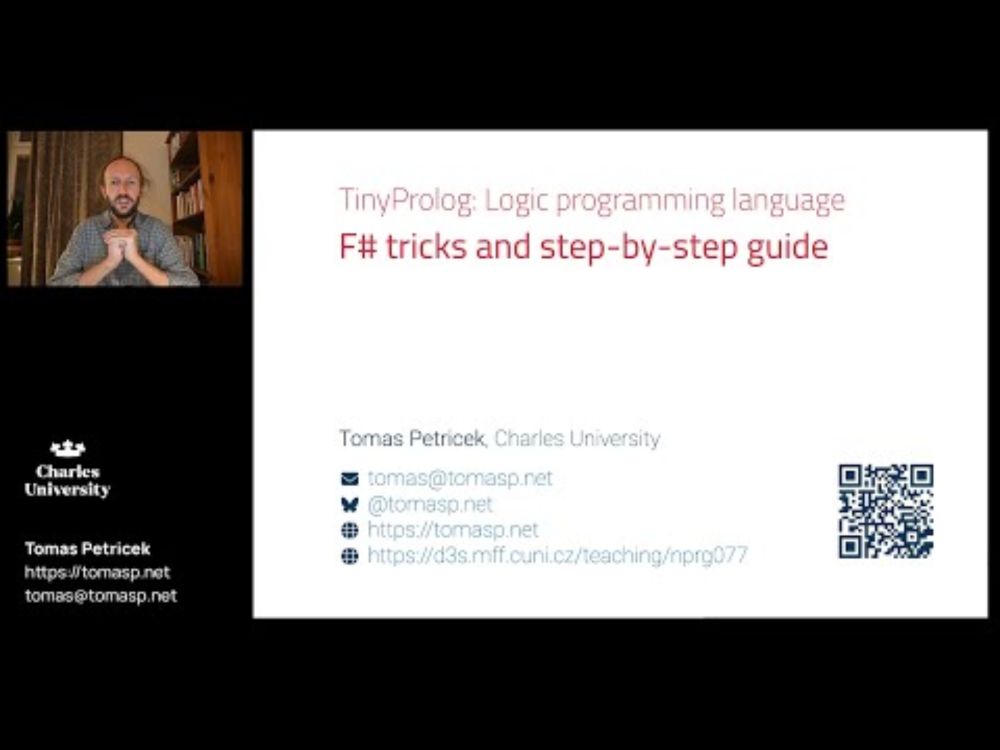 Charles University

Tomas Petricek
https://tomasp.net
tomas@tomasp.net

TinyProlog: Logic programming language
F# tricks and step-by-step guide

Tomas Petricek, Charles University

tomas@tomasp.net
@tomasp.net
https://tomasp.net
https://d3s.mff.cuni.cz/teaching/nprg077